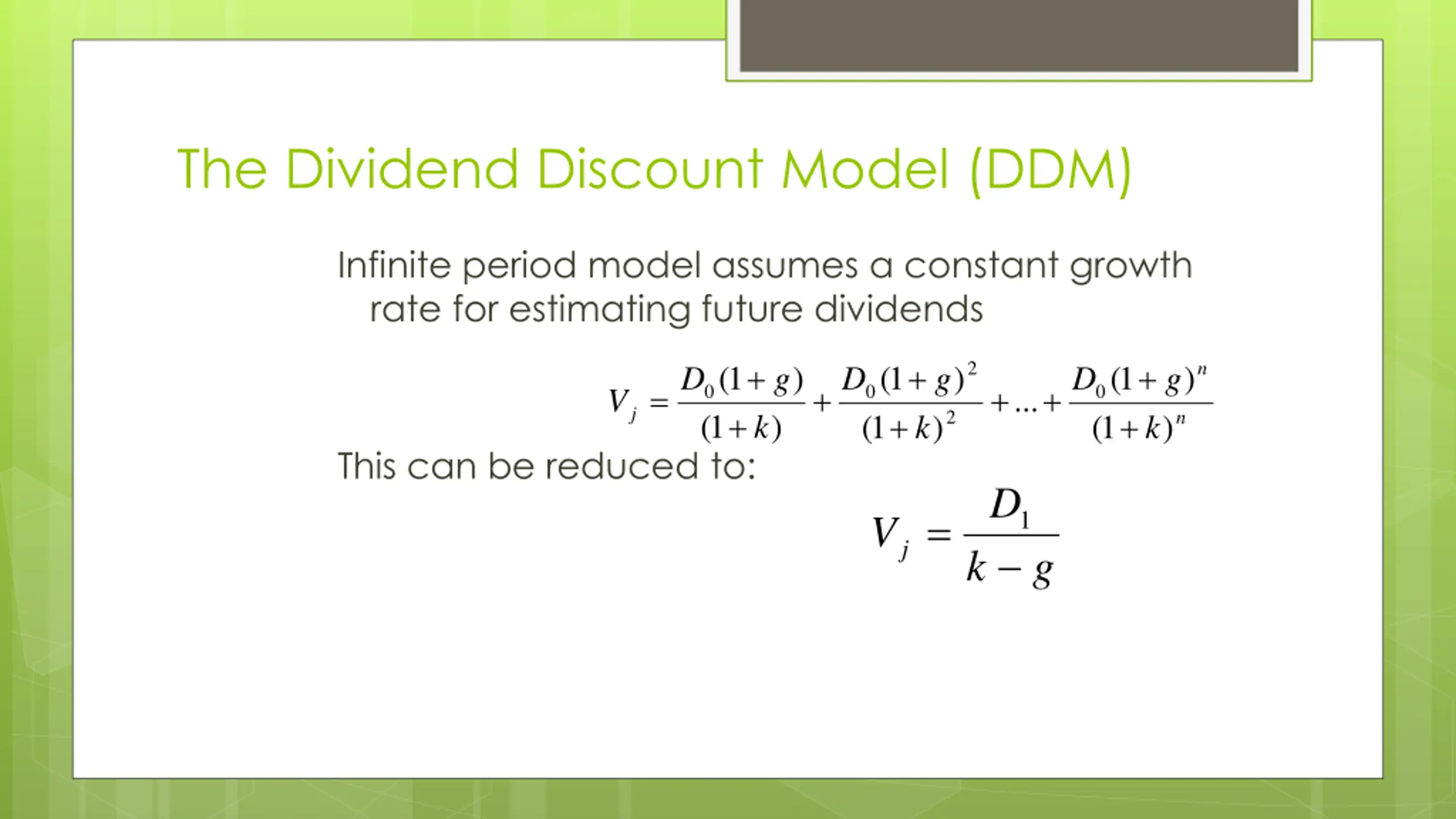 The Dividend Discount Model (DDM)

Infinite period model assumes a constant growth rate for estimating future dividends

$V_j = \frac{D_0(1+g)}{(1+k)} + \frac{D_0(1+g)^2}{(1+k)^2} + ... + \frac{D_0(1+g)^n}{(1+k)^n}$

This can be reduced to:

$V_j = \frac{D_1}{k-g}$